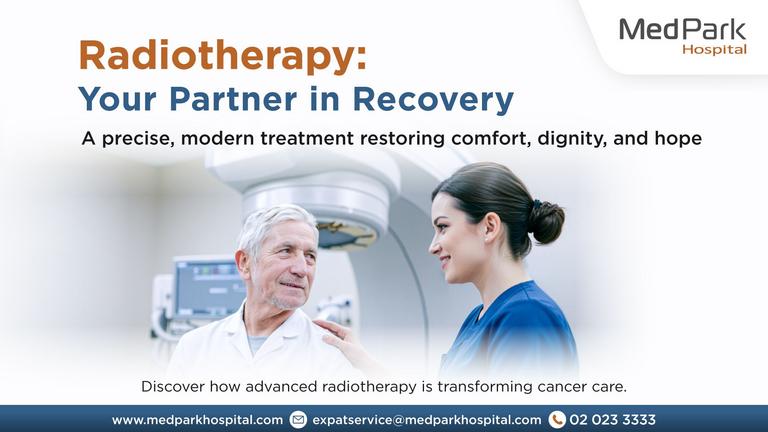 MedPark
Hospital

Radiotherapy:
Your Partner in Recovery

A precise, modern treatment restoring comfort, dignity, and hope

Discover how advanced radiotherapy is transforming cancer care.

www.medparkhospital.com expatservice@medparkhospital.com 02 023 3333